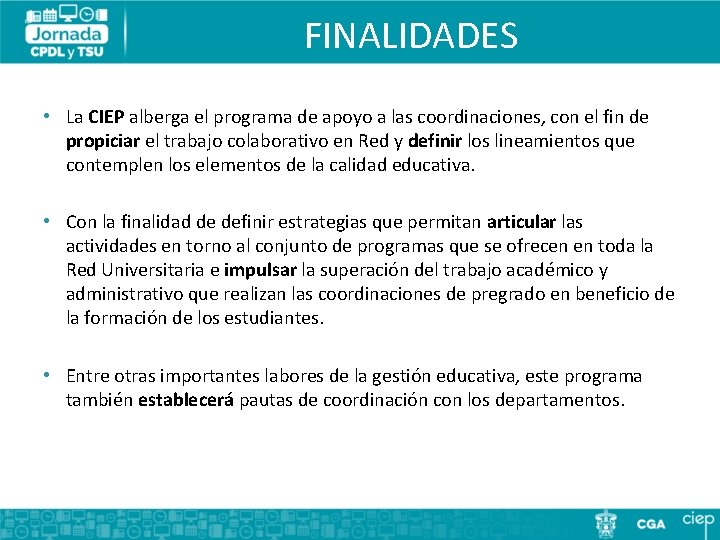 Jornada
CPDL y TSU

FINALIDADES

• La CIEP alberga el programa de apoyo a las coordinaciones, con el fin de propiciar el trabajo colaborativo en Red y definir los lineamientos que contemplen los elementos de la calidad educativa.

• Con la finalidad de definir estrategias que permitan articular las actividades en torno al conjunto de programas que se ofrecen en toda la Red Universitaria e impulsar la superación del trabajo académico y administrativo que realizan las coordinaciones de pregrado en beneficio de la formación de los estudiantes.

• Entre otras importantes labores de la gestión educativa, este programa también establecerá pautas de coordinación con los departamentos.

CGA
ciep